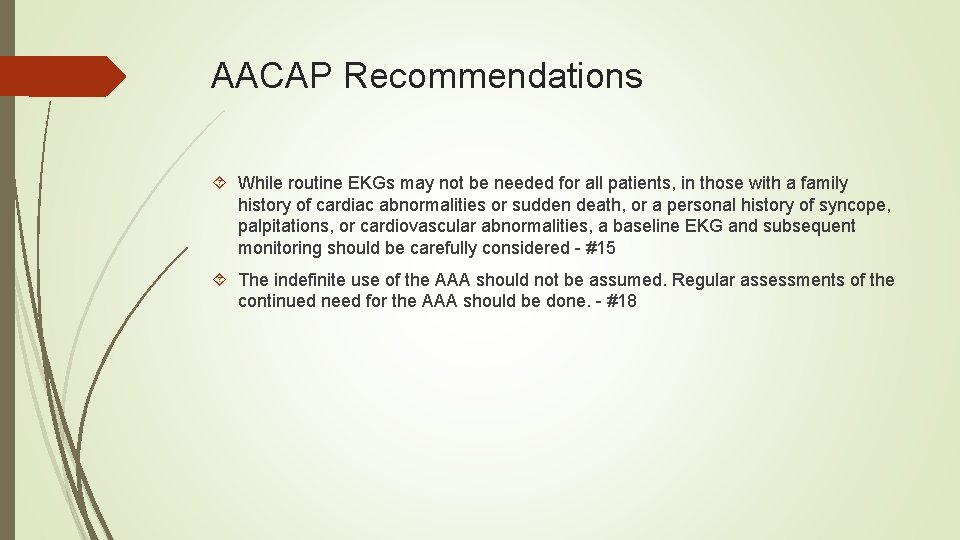 AACAP Recommendations

While routine EKGs may not be needed for all patients, in those with a family history of cardiac abnormalities or sudden death, or a personal history of syncope, palpitations, or cardiovascular abnormalities, a baseline EKG and subsequent monitoring should be carefully considered - #15

The indefinite use of the AAA should not be assumed. Regular assessments of the continued need for the AAA should be done. - #18